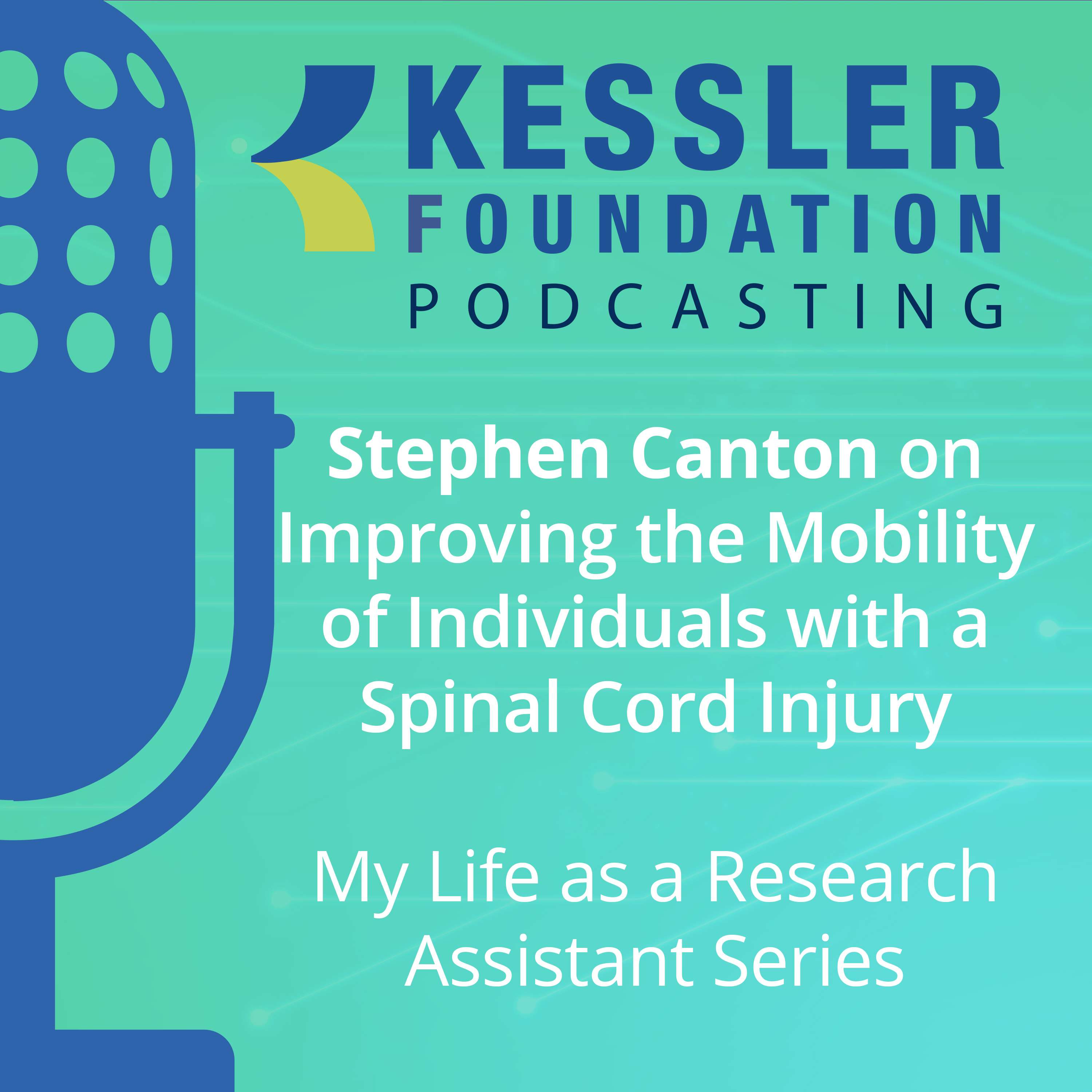 KESSLER
FOUNDATION
PODCASTING

Stephen Canton on Improving the Mobility of Individuals with a Spinal Cord Injury

My Life as a Research Assistant Series